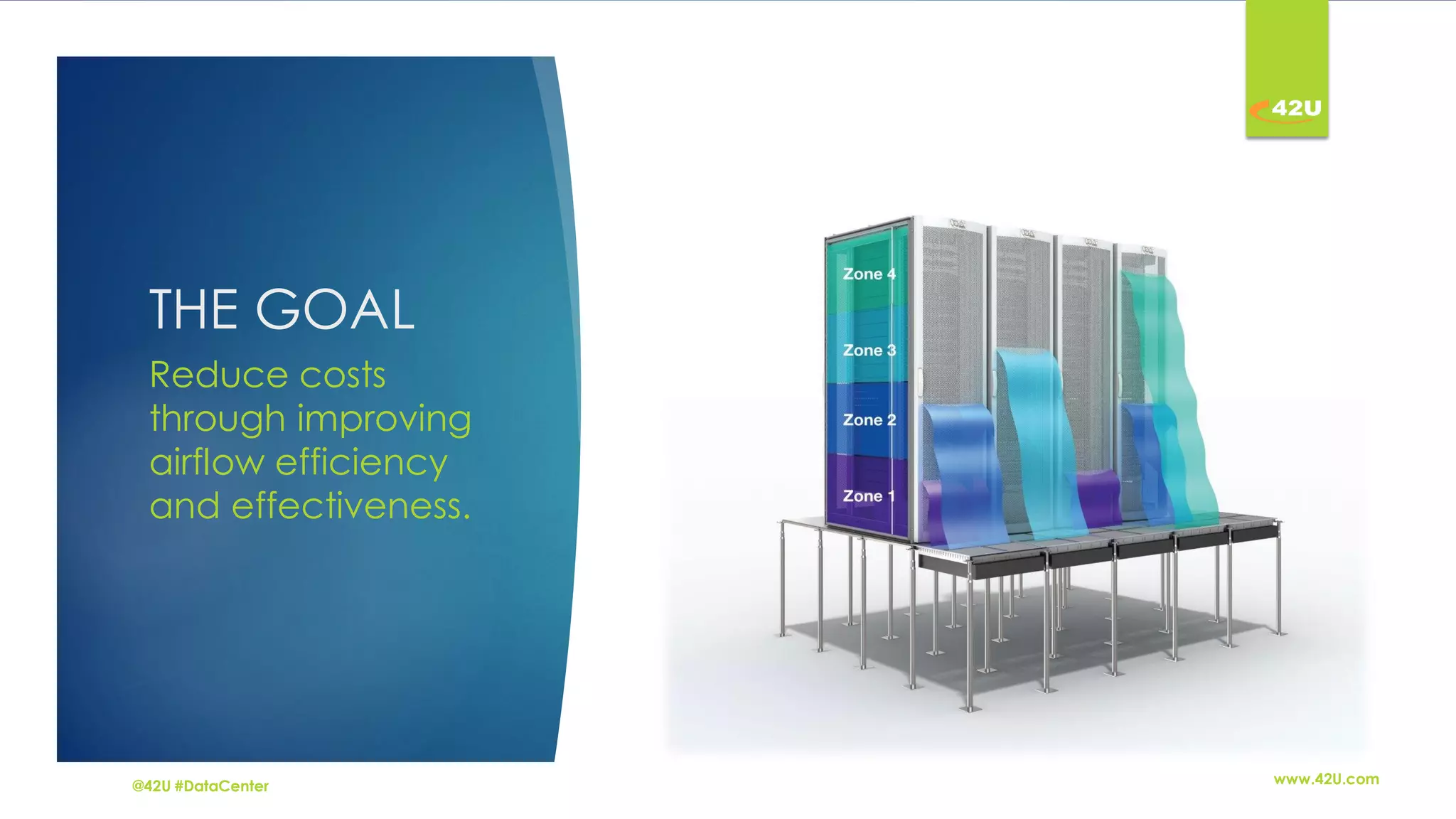 42U

THE GOAL

Reduce costs through improving airflow efficiency and effectiveness.

Zone 4
Zone 3
Zone 2
Zone 1

@42U #DataCenter

www.42U.com